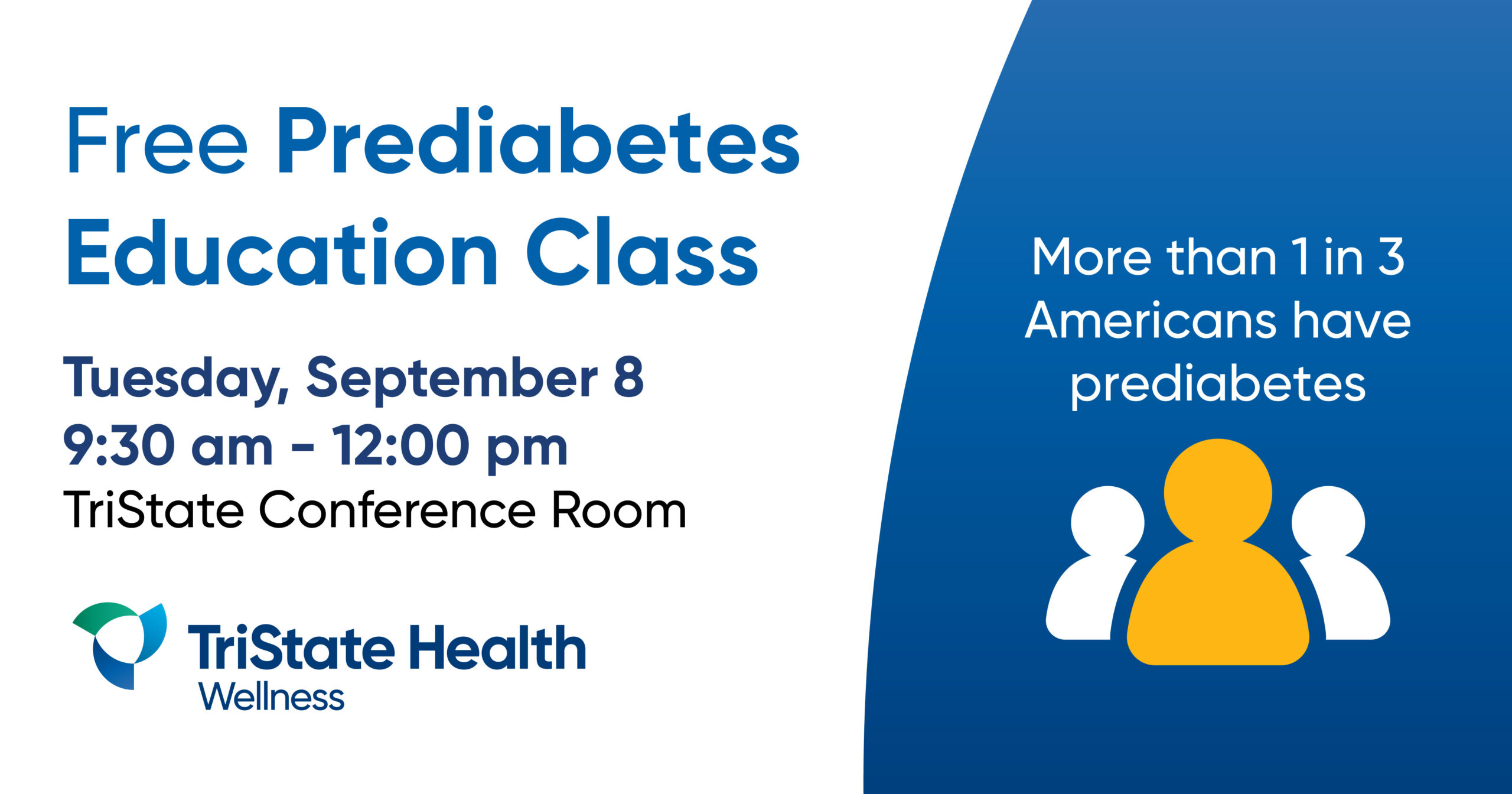 Free Prediabetes Education Class

Tuesday, September 8
9:30 am - 12:00 pm
TriState Conference Room

TriState Health
Wellness

More than 1 in 3 Americans have prediabetes